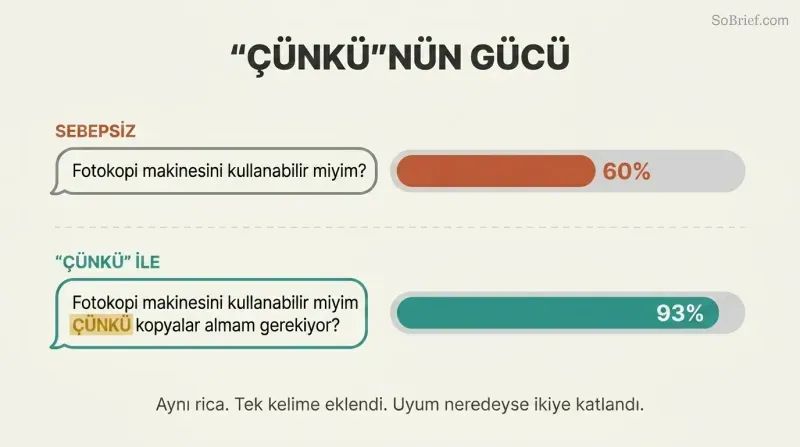 SoBrief.com

“ÇÜNKÜ”NÜN GÜCÜ

SEBEPSİZ

Fotokopi makinesini kullanabilir miyim?

60%

“ÇÜNKÜ” İLE

Fotokopi makinesini kullanabilir miyim ÇÜNKÜ kopyalar almam gerekiyor?

93%

Aynı rica. Tek kelime eklendi. Uyum neredeyse ikiye katlandı.